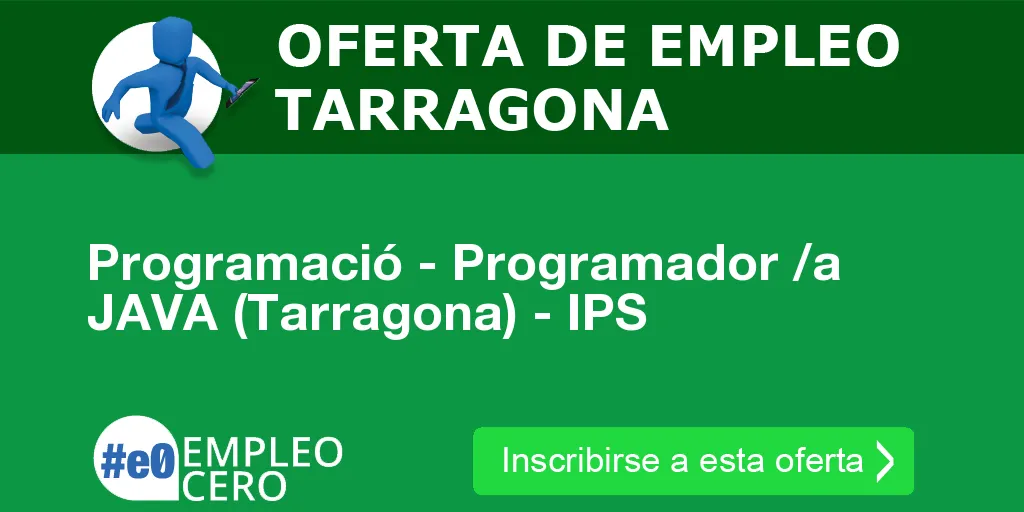 OFERTA DE EMPLEO TARRAGONA

Programació - Programador /a JAVA (Tarragona) - IPS

#e0 EMPLEO CERO

Inscribirse a esta oferta